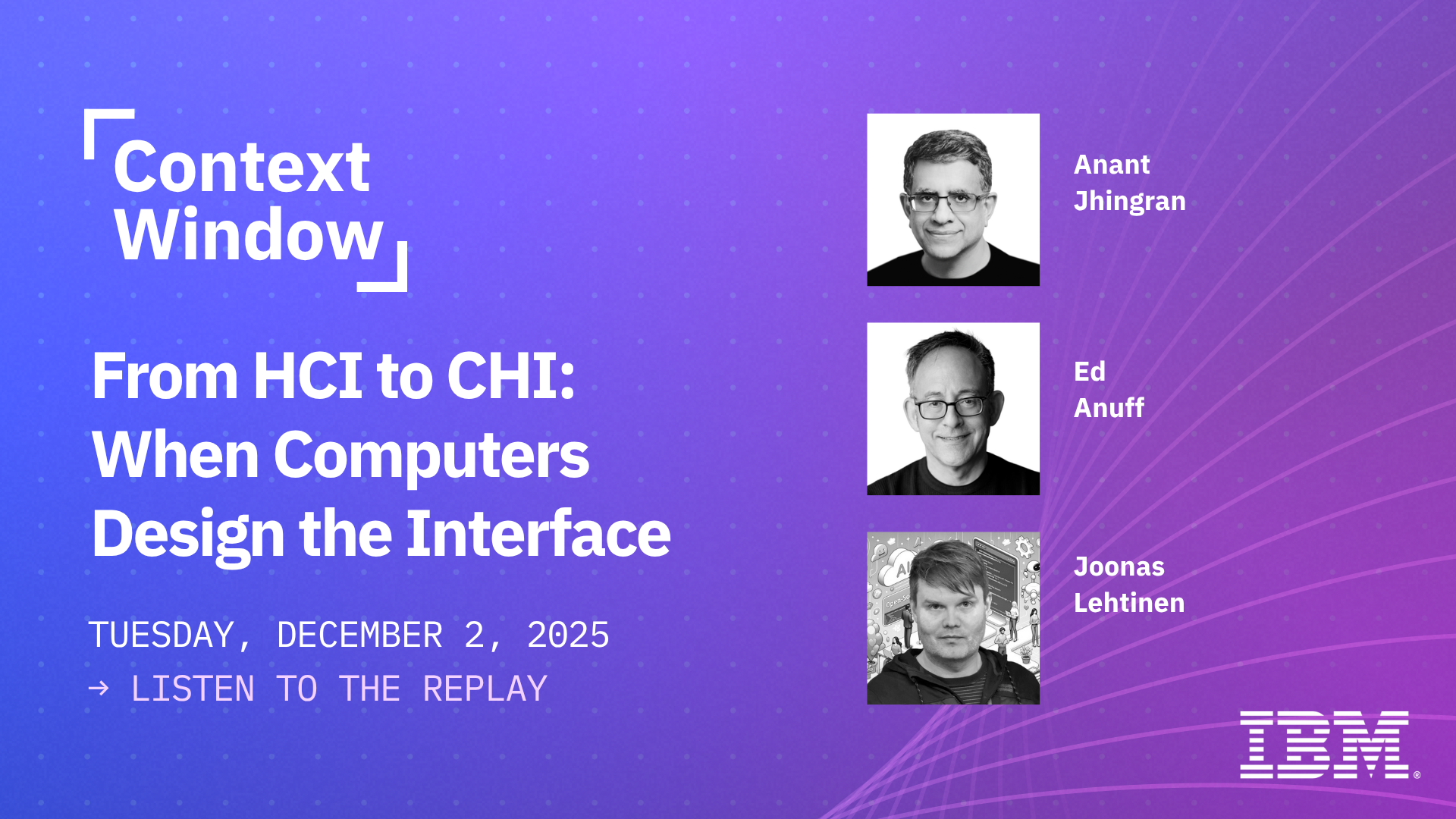 Context Window

From HCI to CHI: When Computers Design the Interface

TUESDAY, DECEMBER 2, 2025

→ LISTEN TO THE REPLAY

Anant Jhingran

Ed Anuff

Joonas Lehtinen

IBM®